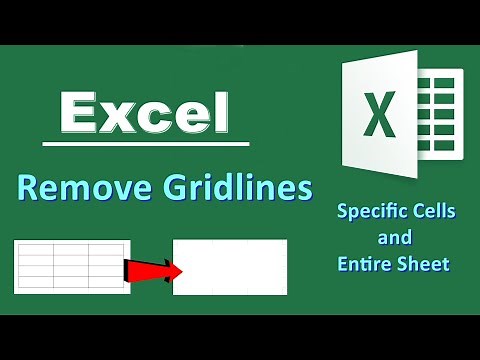 Excel

Remove Gridlines

X

Specific Cells and Entire Sheet